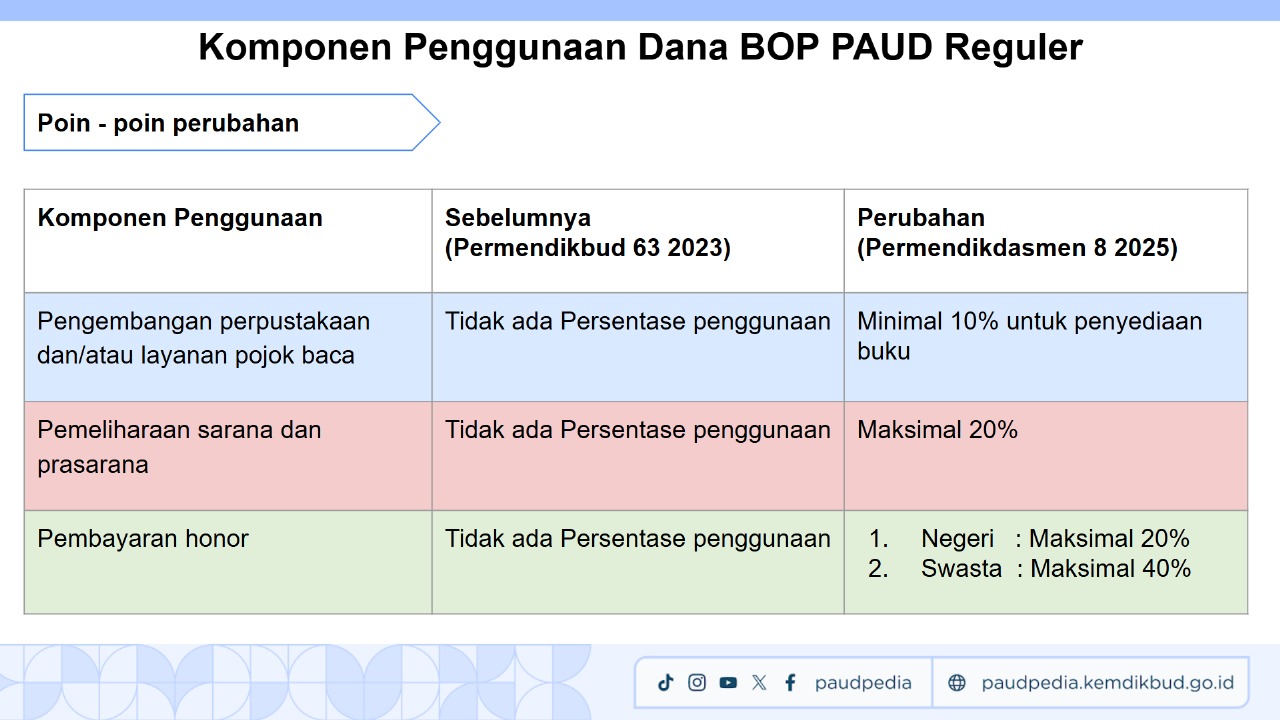 Komponen Penggunaan Dana BOP PAUD Reguler

Poin - poin perubahan

| Komponen Penggunaan | Sebelumnya (Permendikbud 63 2023) | Perubahan (Permendikdasmen 8 2025) |
|---|---|---|
| Pengembangan perpustakaan dan/atau layanan pojok baca | Tidak ada Persentase penggunaan | Minimal 10% untuk penyediaan buku |
| Pemeliharaan sarana dan prasarana | Tidak ada Persentase penggunaan | Maksimal 20% |
| Pembayaran honor | Tidak ada Persentase penggunaan | 1. Negeri : Maksimal 20% 2. Swasta : Maksimal 40% |

paudpedia

paudpedia.kemdikbud.go.id